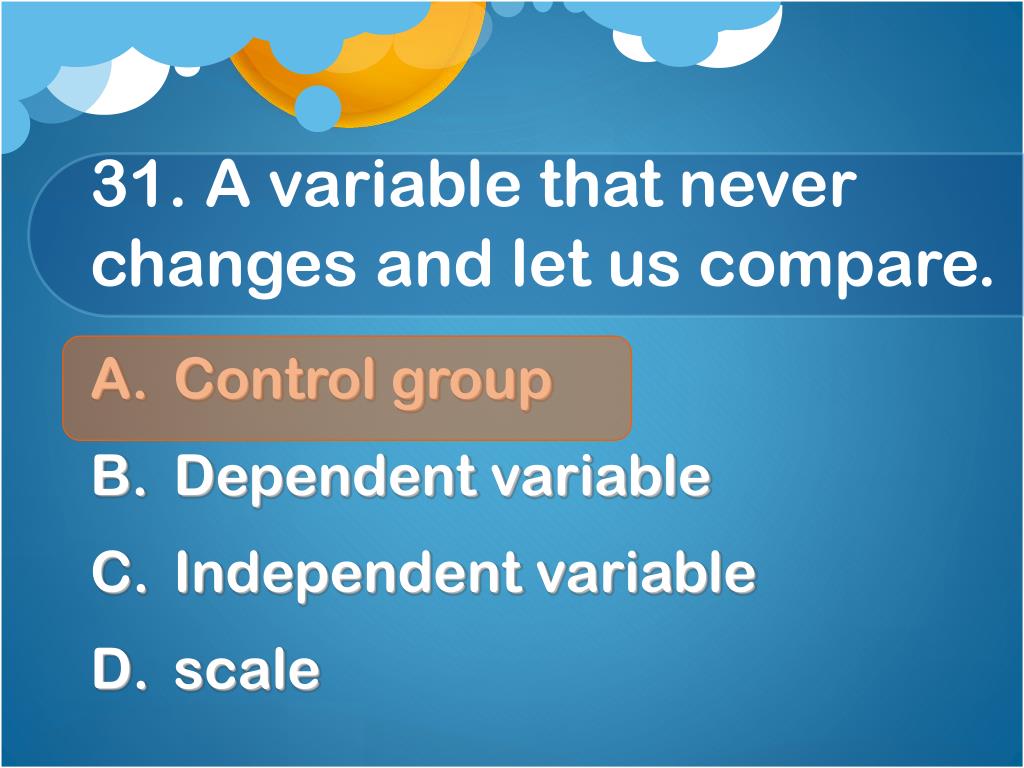 31. A variable that never changes and let us compare.

A. Control group
B. Dependent variable
C. Independent variable
D. scale